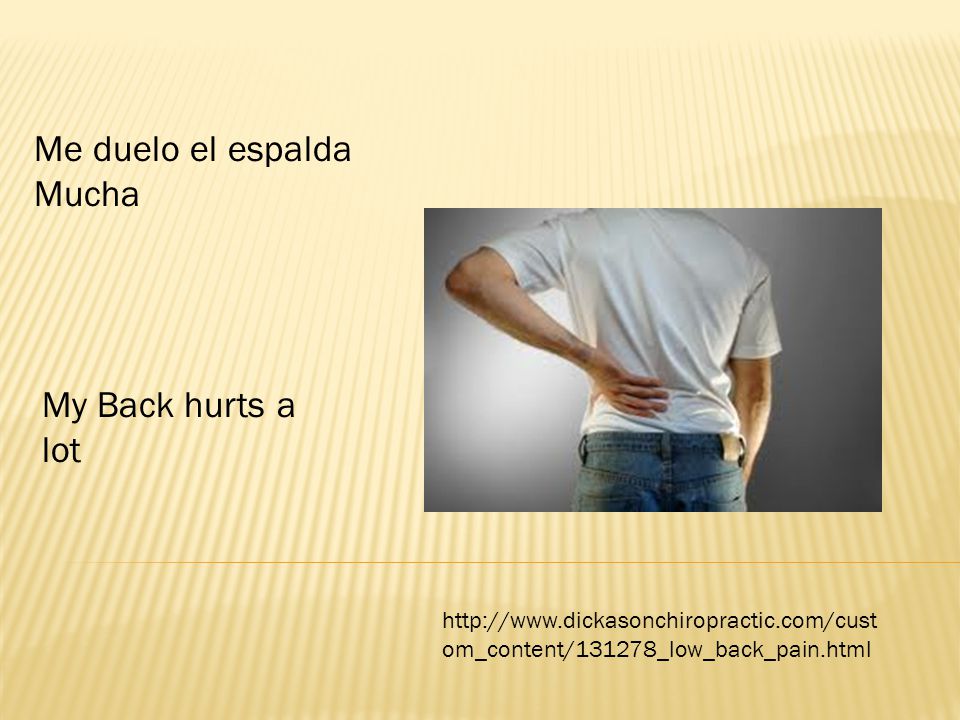 Me duelo el espalda
Mucha

My Back hurts a lot

http://www.dickasonchiropractic.com/custom_content/131278_low_back_pain.html